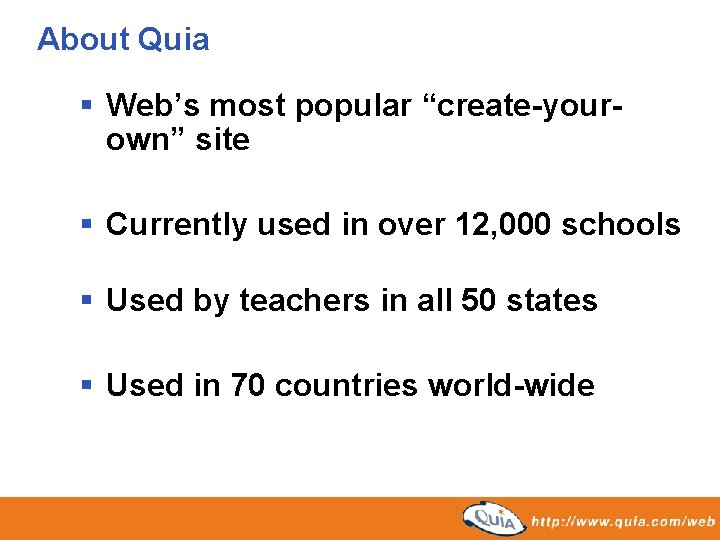 About Quia

▪ Web's most popular "create-your-own" site

▪ Currently used in over 12,000 schools

▪ Used by teachers in all 50 states

▪ Used in 70 countries world-wide

QUIA http://www.quia.com/web